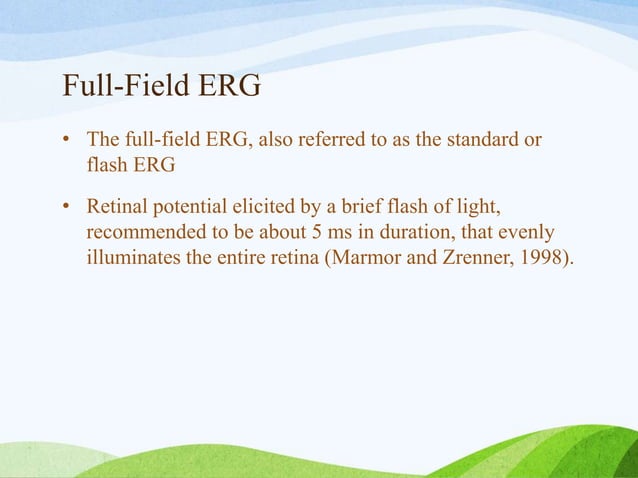 Full-Field ERG

• The full-field ERG, also referred to as the standard or flash ERG

• Retinal potential elicited by a brief flash of light, recommended to be about 5 ms in duration, that evenly illuminates the entire retina (Marmor and Zrenner, 1998).